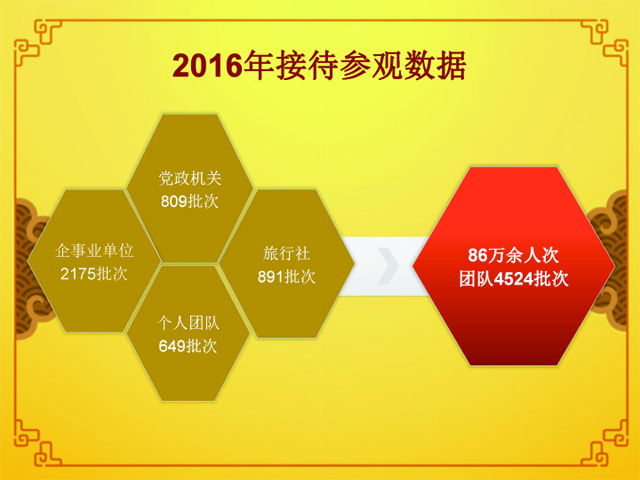 2016年接待参观数据

党政机关
809批次

企事业单位
2175批次

旅行社
891批次

个人团队
649批次

86万余人次
团队4524批次